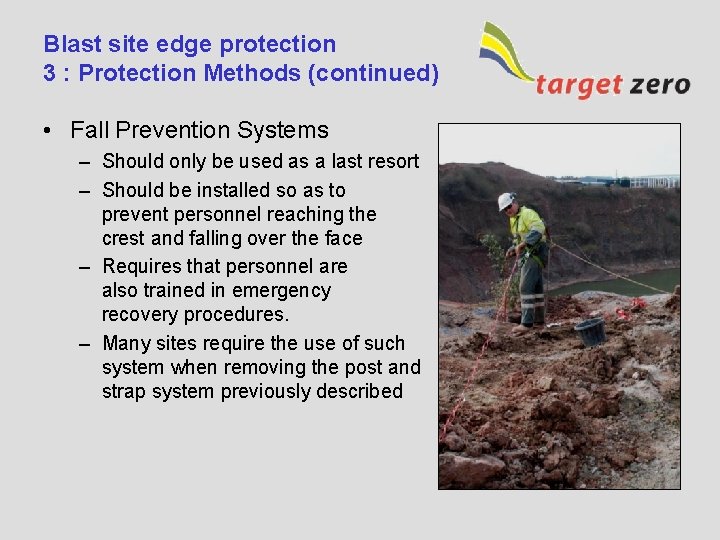 Blast site edge protection
3 : Protection Methods (continued)

target zero

• Fall Prevention Systems
– Should only be used as a last resort
– Should be installed so as to prevent personnel reaching the crest and falling over the face
– Requires that personnel are also trained in emergency recovery procedures.
– Many sites require the use of such system when removing the post and strap system previously described